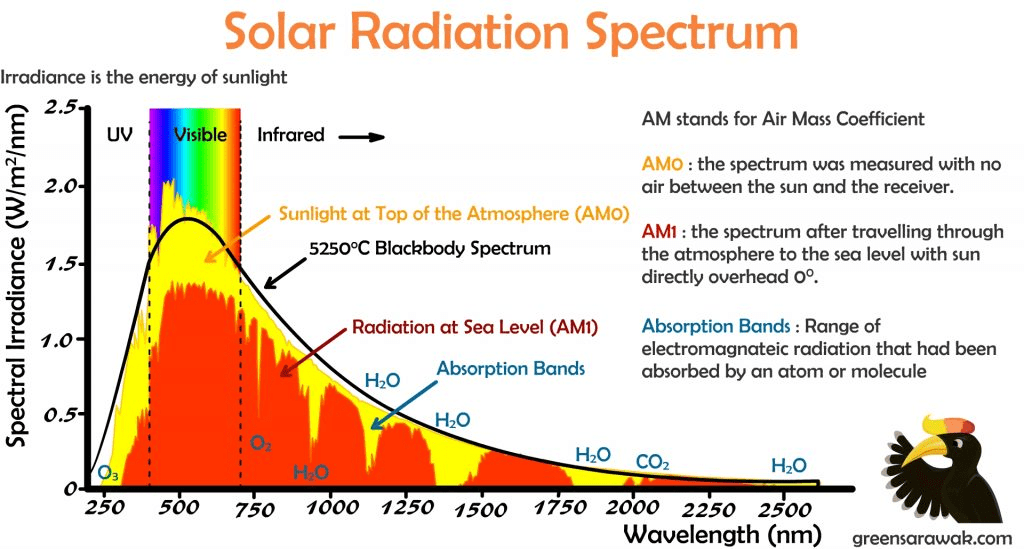 Solar Radiation Spectrum

Irradiance is the energy of sunlight

Spectral Irradiance (W/m²/nm)

2.5
2.0
1.5
1.0
0.5
0

UV
Visible
Infrared

Sunlight at Top of the Atmosphere (AM0)

5250°C Blackbody Spectrum

Radiation at Sea Level (AM1)

Absorption Bands

$O_3$
$O_2$
$H_2O$
$H_2O$
$H_2O$
$H_2O$
$CO_2$
$H_2O$

250
500
750
1000
1250
1500
1750
2000
2250
2500

Wavelength (nm)

AM stands for Air Mass Coefficient

AM0 : the spectrum was measured with no air between the sun and the receiver.

AM1 : the spectrum after travelling through the atmosphere to the sea level with sun directly overhead 0°.

Absorption Bands : Range of electromagnateic radiation that had been absorbed by an atom or molecule

greensarawak.com